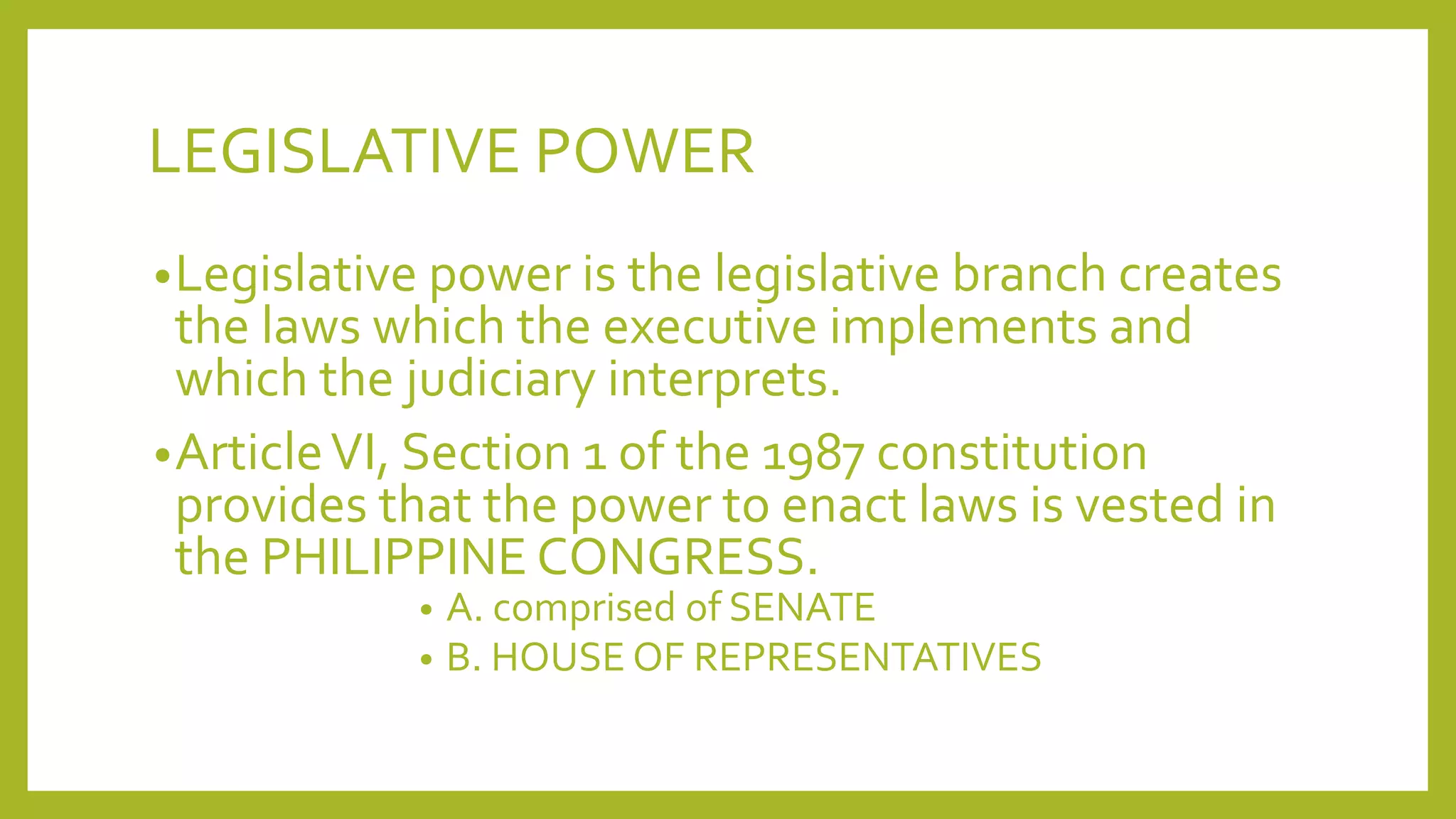 LEGISLATIVE POWER

• Legislative power is the legislative branch creates the laws which the executive implements and which the judiciary interprets.

• Article VI, Section 1 of the 1987 constitution provides that the power to enact laws is vested in the PHILIPPINE CONGRESS.

• A. comprised of SENATE
• B. HOUSE OF REPRESENTATIVES